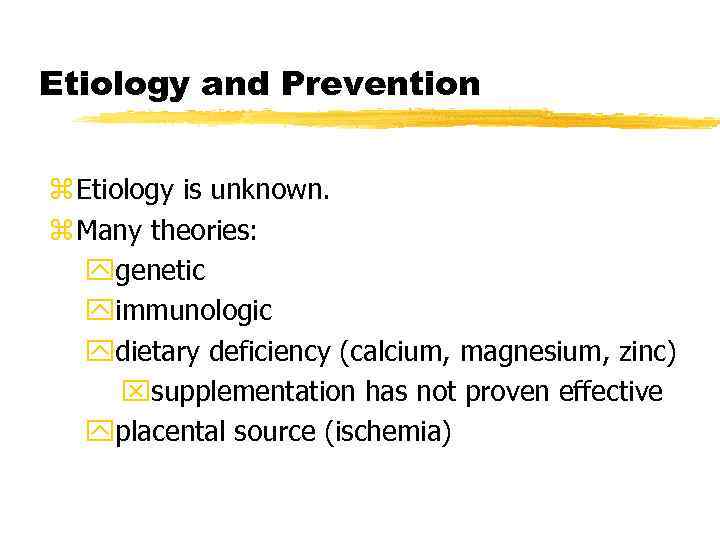 Etiology and Prevention

Etiology is unknown.
Many theories:
genetic
immunologic
dietary deficiency (calcium, magnesium, zinc)
supplementation has not proven effective
placental source (ischemia)